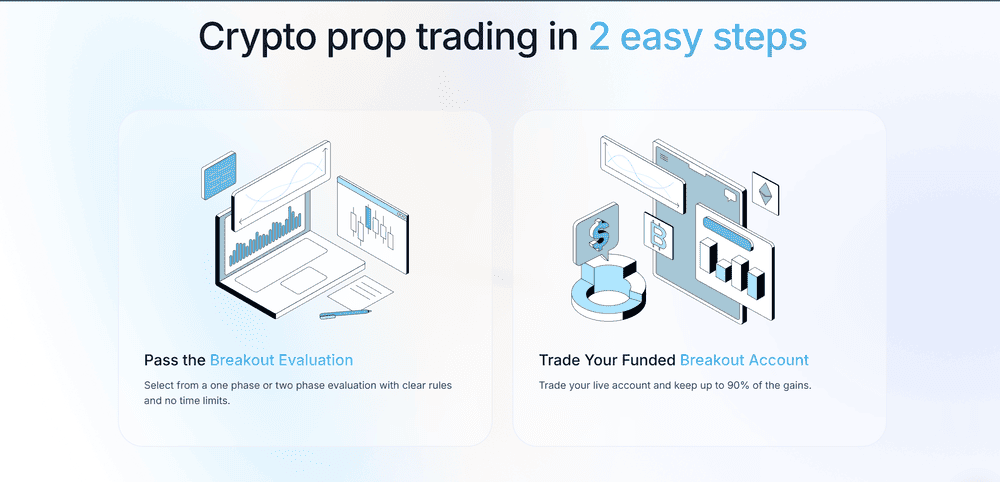 Crypto prop trading in 2 easy steps

Pass the Breakout Evaluation

Select from a one phase or two phase evaluation with clear rules and no time limits.

Trade Your Funded Breakout Account

Trade your live account and keep up to 90% of the gains.